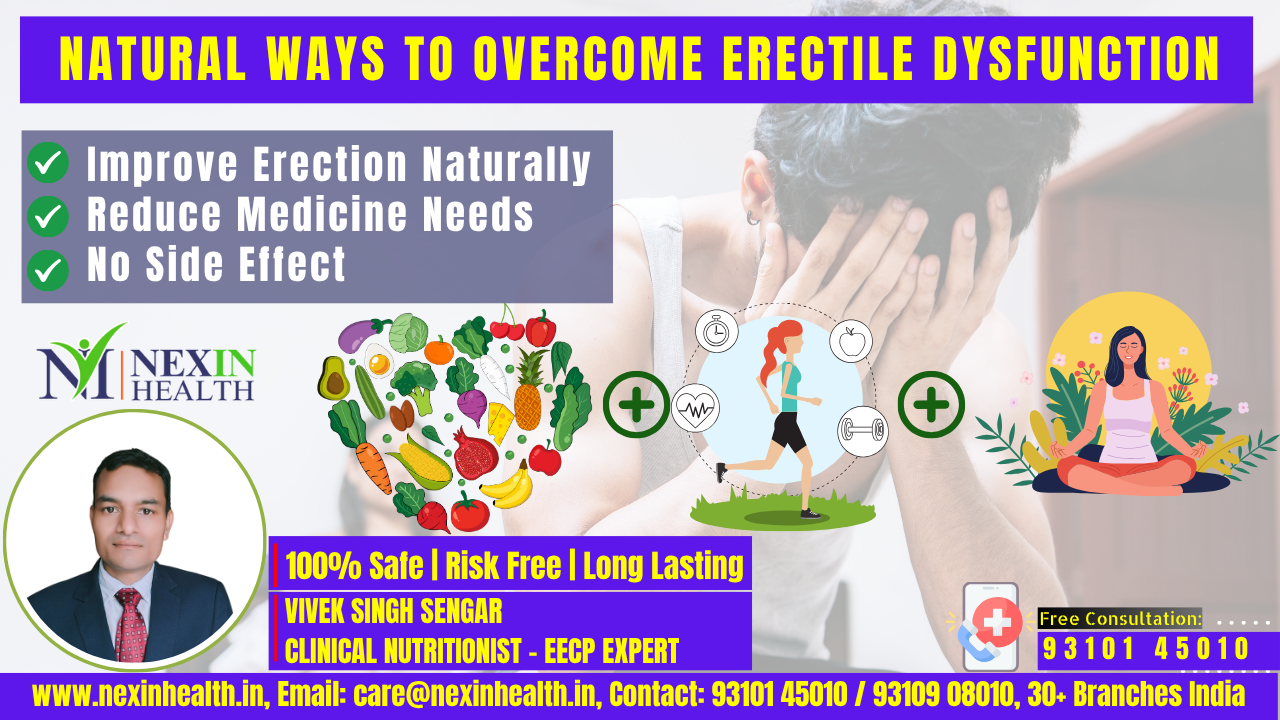 NATURAL WAYS TO OVERCOME ERECTILE DYSFUNCTION

Improve Erection Naturally
Reduce Medicine Needs
No Side Effect

NEXIN HEALTH

100% Safe | Risk Free | Long Lasting

VIVEK SINGH SENGAR
CLINICAL NUTRITIONIST - EECP EXPERT

Free Consultation:
93101 45010

www.nexinhealth.in, Email: care@nexinhealth.in, Contact: 93101 45010 / 93109 08010, 30+ Branches India